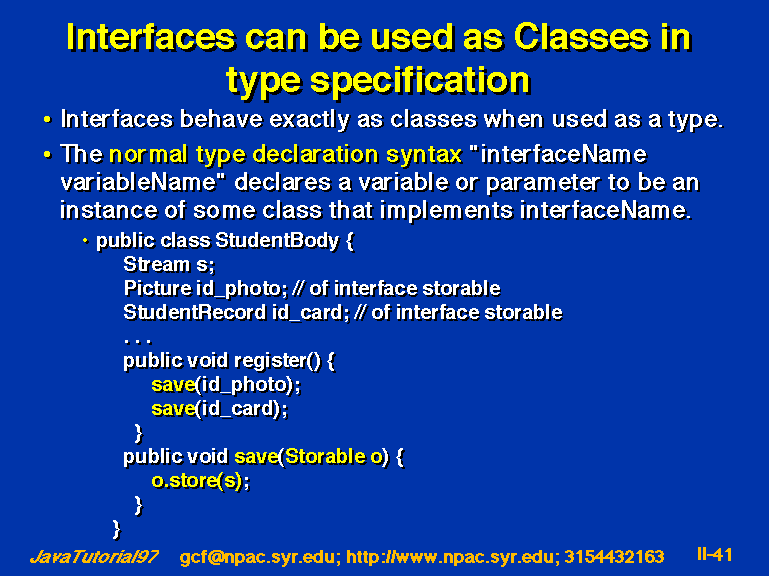 Interfaces can be used as Classes in type specification

• Interfaces behave exactly as classes when used as a type.

• The normal type declaration syntax "interfaceName variableName" declares a variable or parameter to be an instance of some class that implements interfaceName.

• public class StudentBody {
Stream s;
Picture id_photo; // of interface storable
StudentRecord id_card; // of interface storable
. . .
public void register() {
save(id_photo);
save(id_card);
}
public void save(Storable o) {
o.store(s);
}
}

JavaTutorial97 gcf@npac.syr.edu; http://www.npac.syr.edu; 3154432163 II-41